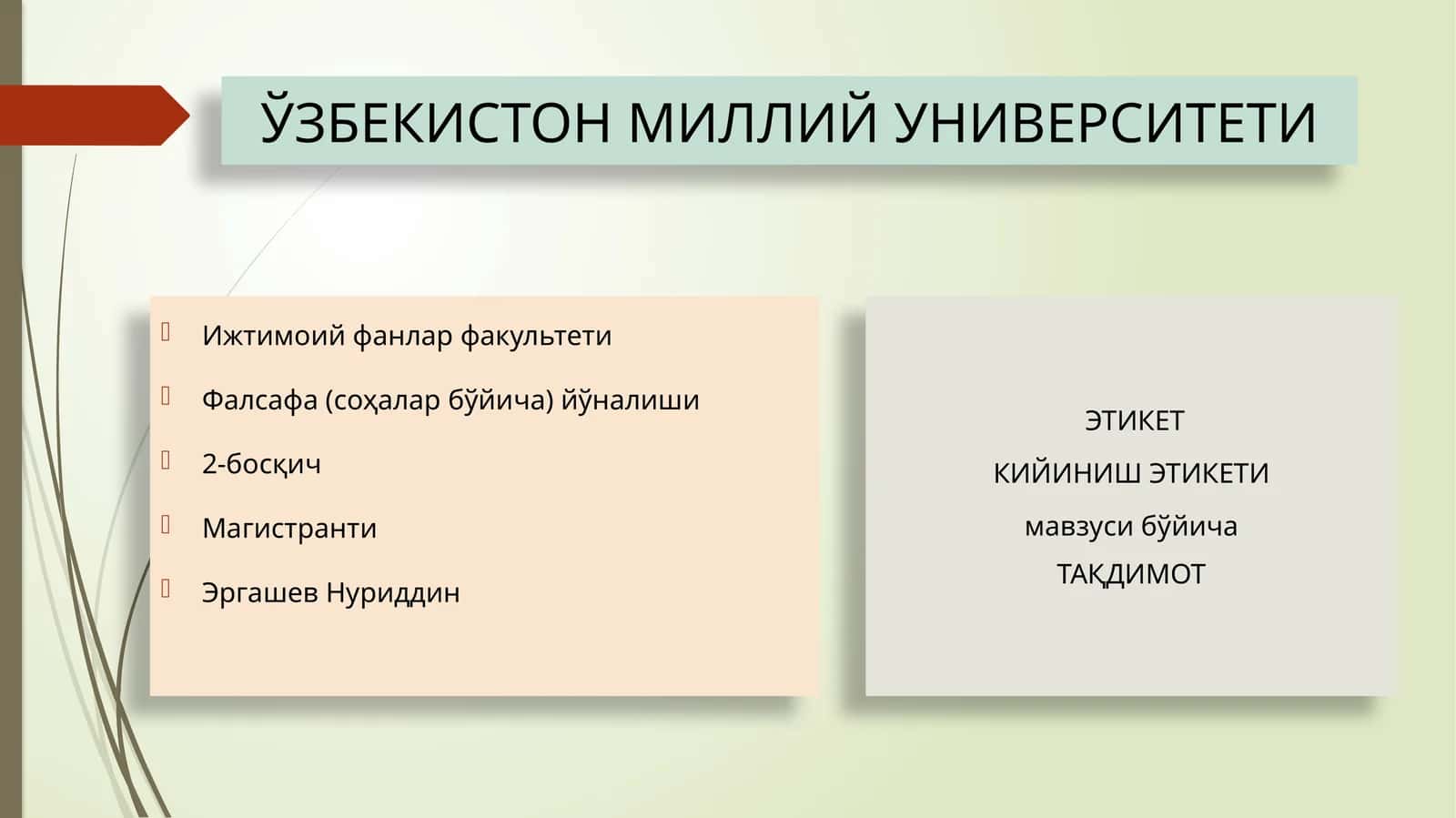 ЎЗБЕКИСТОН МИЛЛИЙ УНИВЕРСИТЕТИ

Ижтимоий фанлар факультети

Фалсафа (соҳалар бўйича) йўналиши

2-босқич

Магистранти

Эргашев Нуриддин

ЭТИКЕТ

КИЙИНИШ ЭТИКЕТИ

мавзуси бўйича

ТАҚДИМОТ